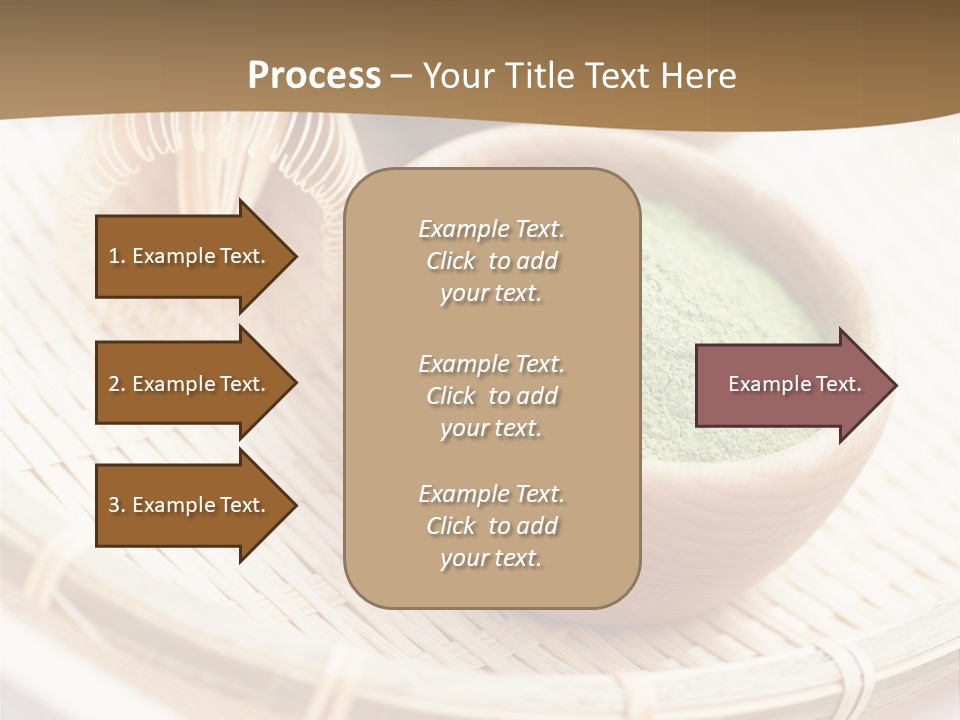 Process – Your Title Text Here

1. Example Text.

2. Example Text.

3. Example Text.

Example Text. Click to add your text.

Example Text. Click to add your text.

Example Text. Click to add your text.

Example Text.